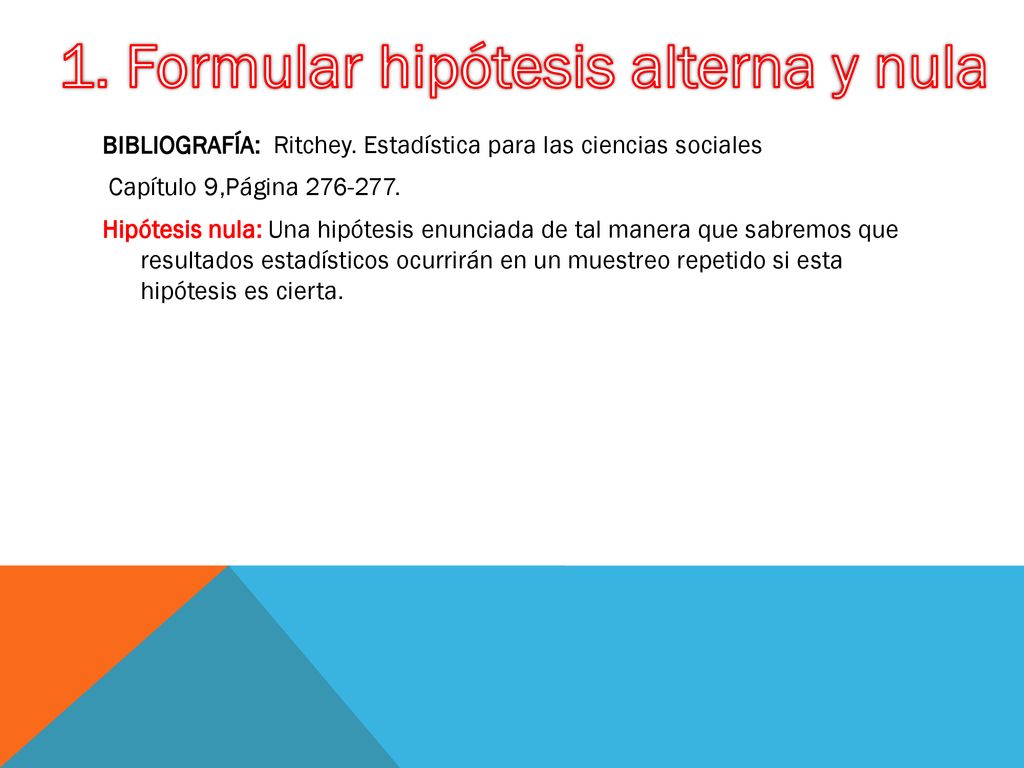 1. Formular hipótesis alterna y nula

BIBLIOGRAFÍA: Ritchey. Estadística para las ciencias sociales

Capítulo 9,Página 276-277.

Hipótesis nula: Una hipótesis enunciada de tal manera que sabremos que resultados estadísticos ocurrirán en un muestreo repetido si esta hipótesis es cierta.